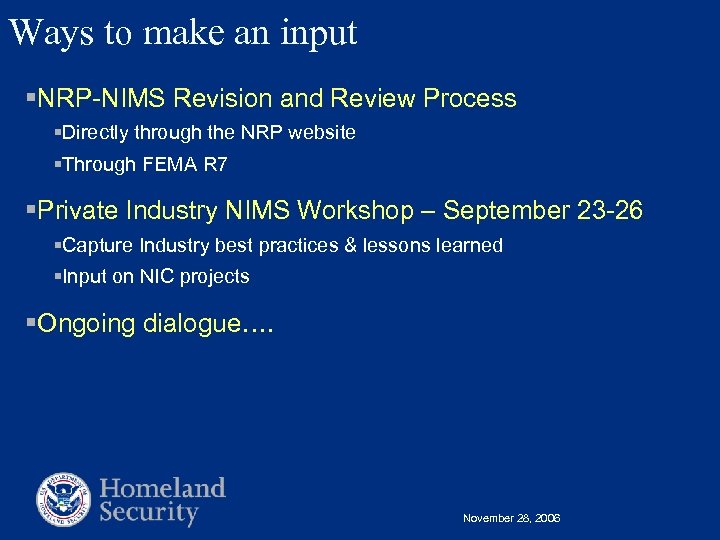 Ways to make an input

▪NRP-NIMS Revision and Review Process

▪Directly through the NRP website

▪Through FEMA R7

▪Private Industry NIMS Workshop – September 23-26

▪Capture Industry best practices & lessons learned

▪Input on NIC projects

▪Ongoing dialogue….

U.S. DEPARTMENT OF HOMELAND SECURITY

Homeland Security

November 28, 2006